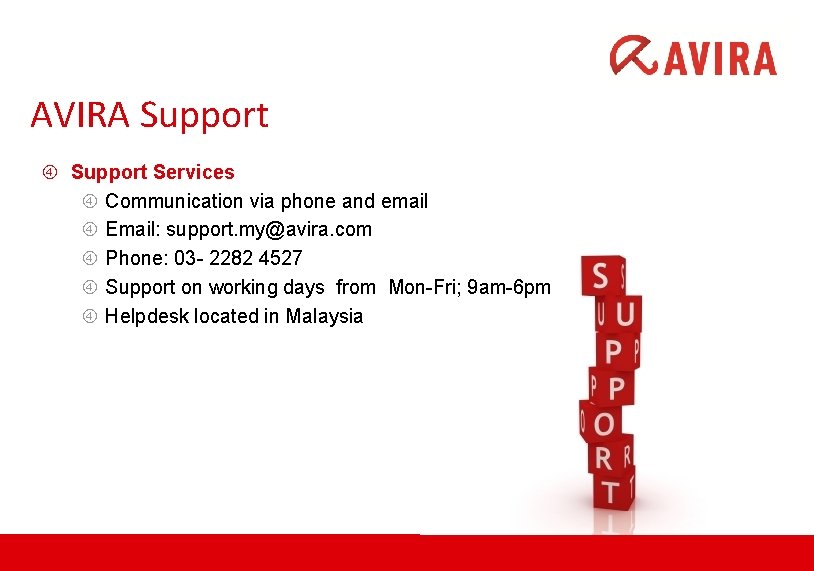 AVIRA

AVIRA Support

④ Support Services

④ Communication via phone and email

④ Email: support.my@avira.com

④ Phone: 03- 2282 4527

④ Support on working days from Mon-Fri; 9am-6pm

④ Helpdesk located in Malaysia

S
U
P
P
O
R
T